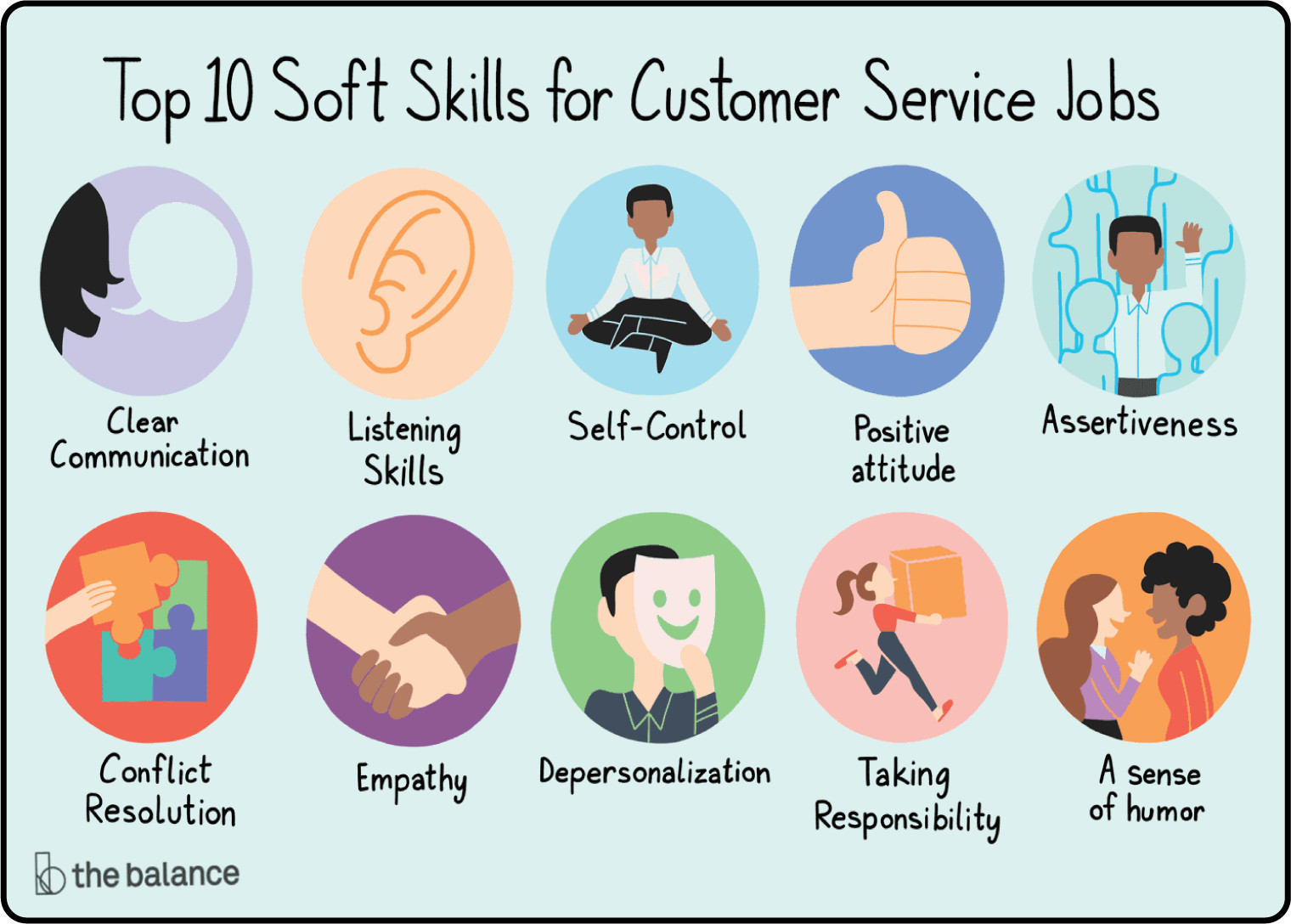 Top 10 Soft Skills for Customer Service Jobs

Clear Communication

Listening Skills

Self-Control

Positive attitude

Assertiveness

Conflict Resolution

Empathy

Depersonalization

Taking Responsibility

A sense of humor

the balance